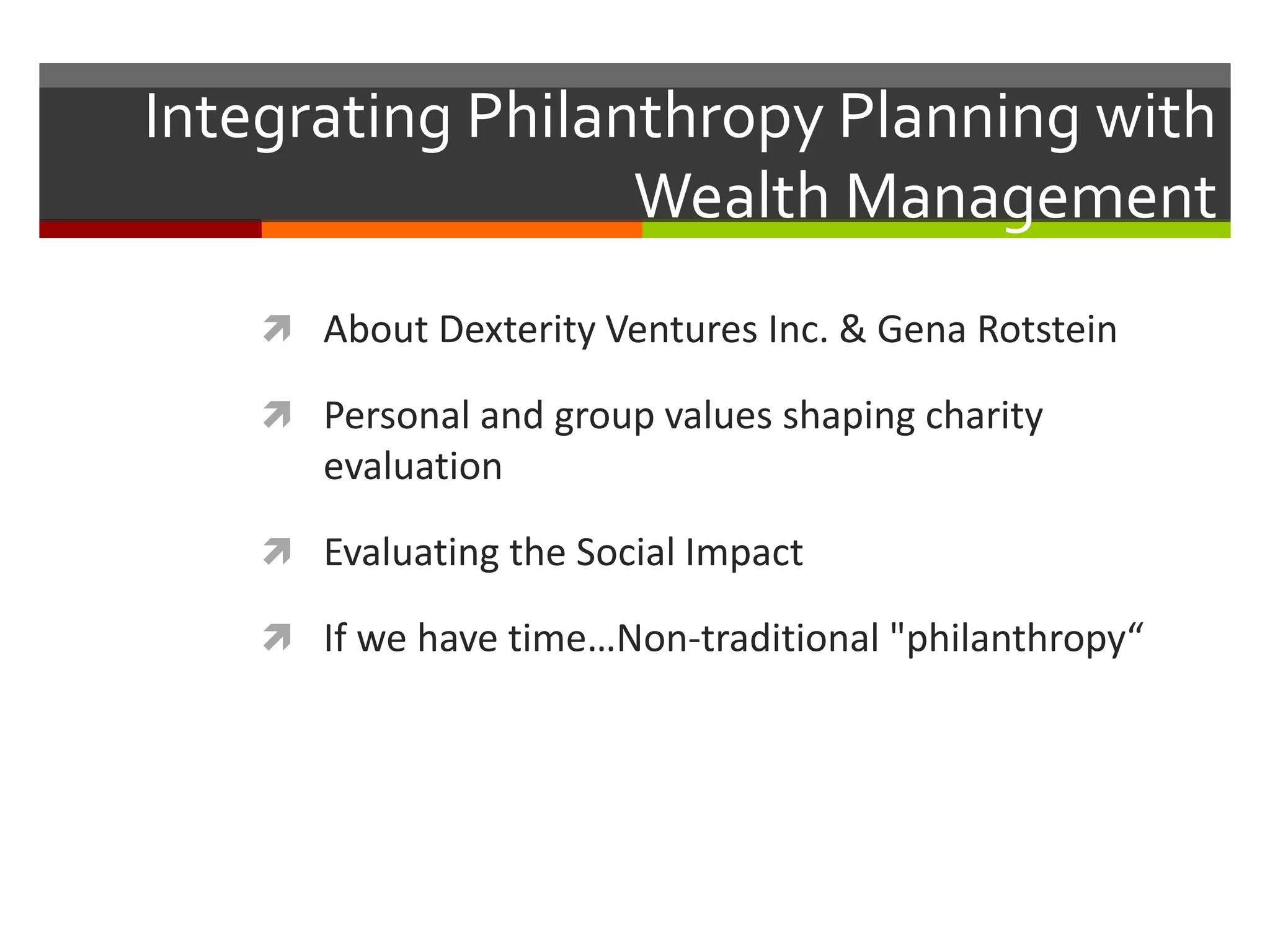 Integrating Philanthropy Planning with Wealth Management

About Dexterity Ventures Inc. & Gena Rotstein

Personal and group values shaping charity evaluation

Evaluating the Social Impact

If we have time…Non-traditional "philanthropy“